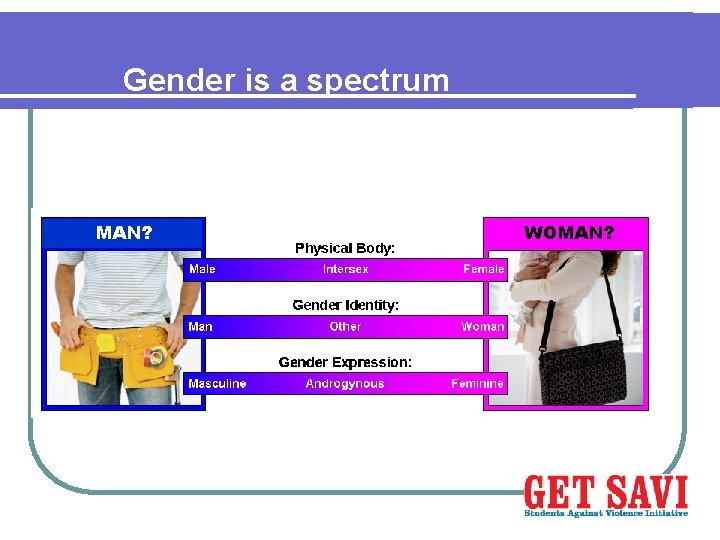 Gender is a spectrum

MAN?

WOMAN?

Physical Body:

Male Intersex Female

Gender Identity:

Man Other Woman

Gender Expression:

Masculine Androgynous Feminine

GET SAVI
Students Against Violence Initiative